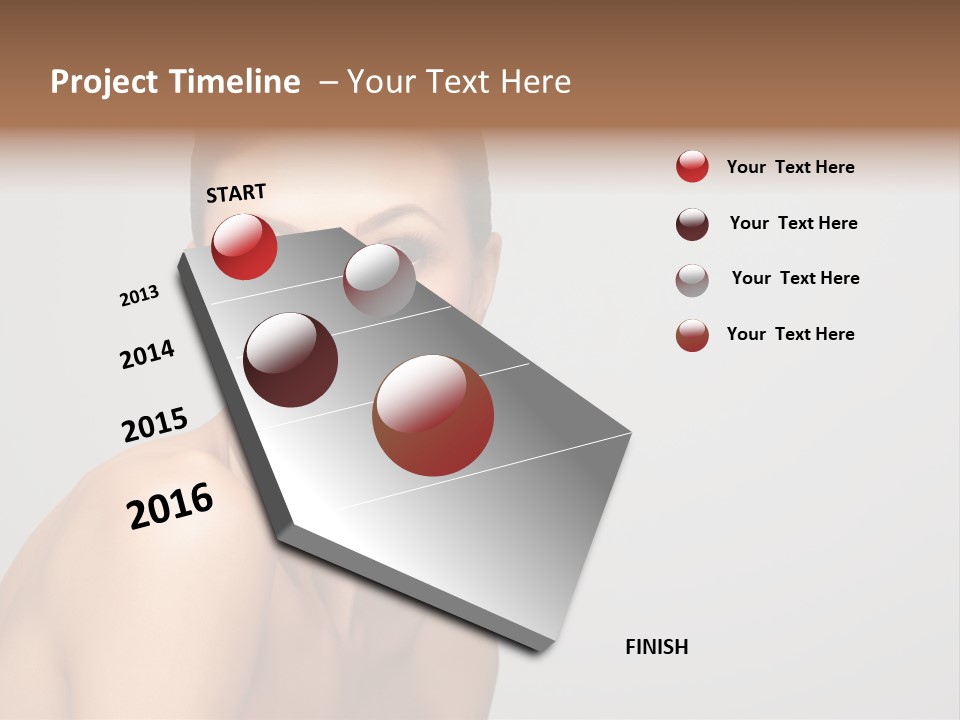 Project Timeline – Your Text Here

START

2013

2014

2015

2016

FINISH

Your Text Here

Your Text Here

Your Text Here

Your Text Here